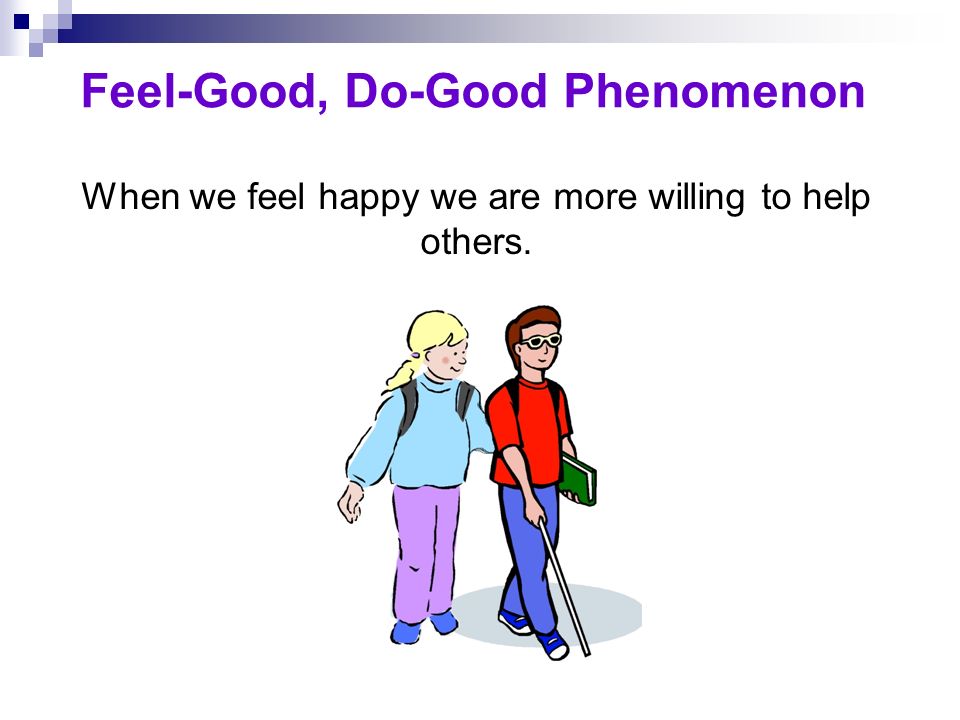 Feel-Good, Do-Good Phenomenon

When we feel happy we are more willing to help others.